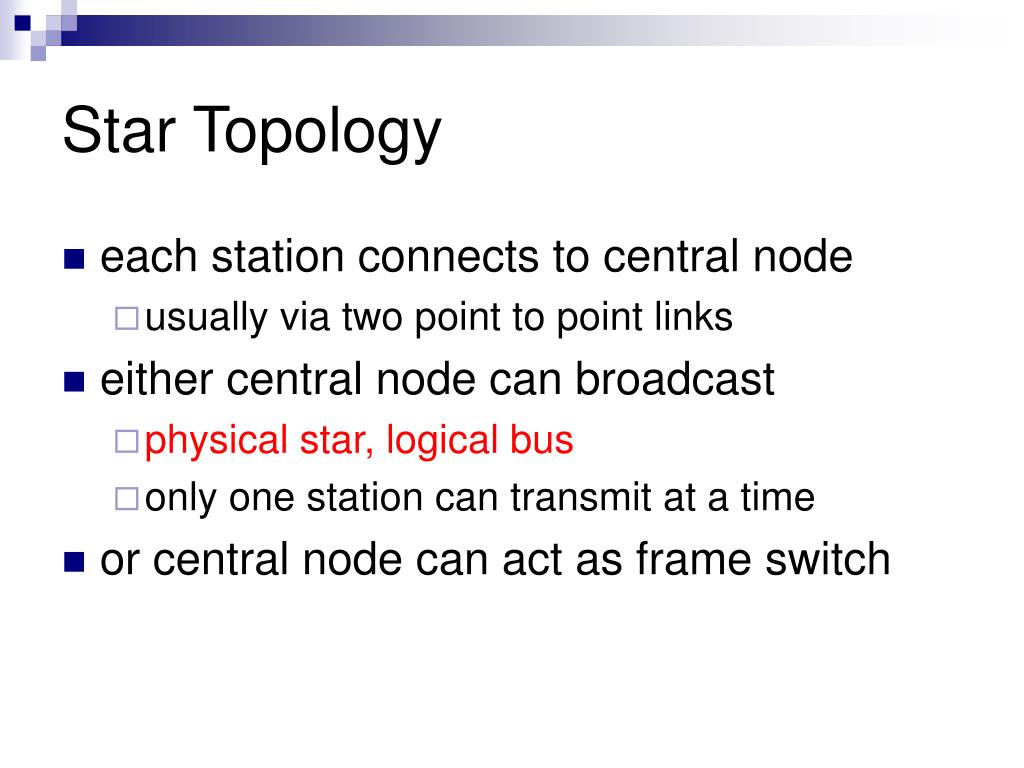 Star Topology

- each station connects to central node
  - usually via two point to point links
- either central node can broadcast
  - physical star, logical bus
  - only one station can transmit at a time
- or central node can act as frame switch